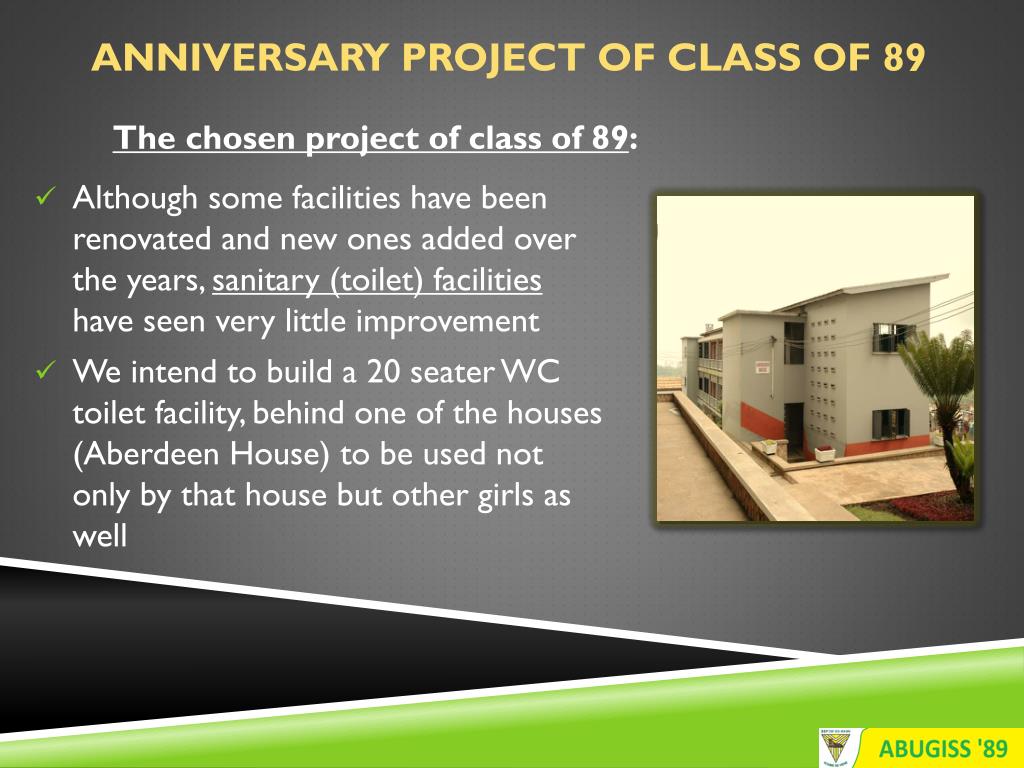 ANNIVERSARY PROJECT OF CLASS OF 89

The chosen project of class of 89:

✓ Although some facilities have been renovated and new ones added over the years, sanitary (toilet) facilities have seen very little improvement

✓ We intend to build a 20 seater WC toilet facility, behind one of the houses (Aberdeen House) to be used not only by that house but other girls as well

ABUGISS '89